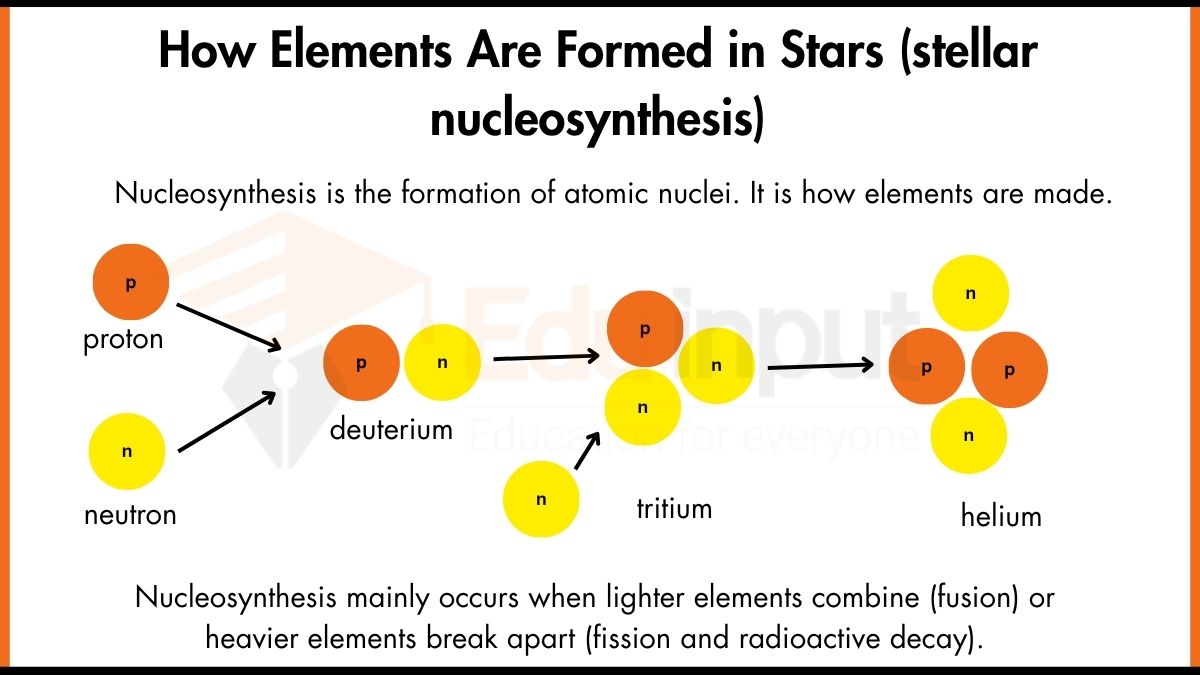 How Elements Are Formed in Stars (stellar nucleosynthesis)

Nucleosynthesis is the formation of atomic nuclei. It is how elements are made.

p

proton

n

neutron

p n

deuterium

p n n

n

tritium

n

p p

n

helium

Eduinput
Education for everyone

Nucleosynthesis mainly occurs when lighter elements combine (fusion) or heavier elements break apart (fission and radioactive decay).